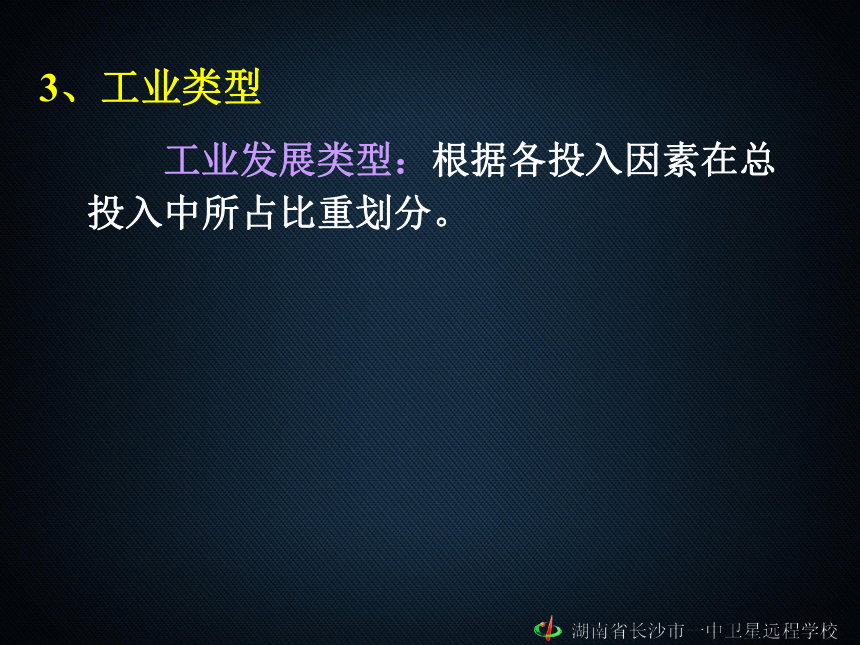 3、工业类型

工业发展类型：根据各投入因素在总投入中所占比重划分。

湖南省长沙市一中卫星远程学校